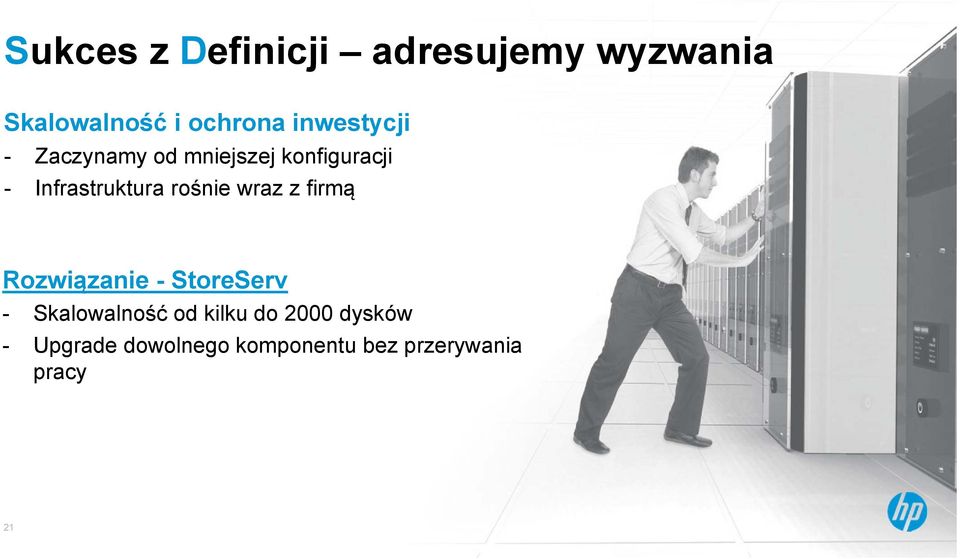 Sukces z Definicji – adresujemy wyzwania

Skalowalność i ochrona inwestycji
- Zaczynamy od mniejszej konfiguracji
- Infrastruktura rośnie wraz z firmą

Rozwiązanie - StoreServ
- Skalowalność od kilku do 2000 dysków
- Upgrade dowolnego komponentu bez przerywania pracy

21

hp